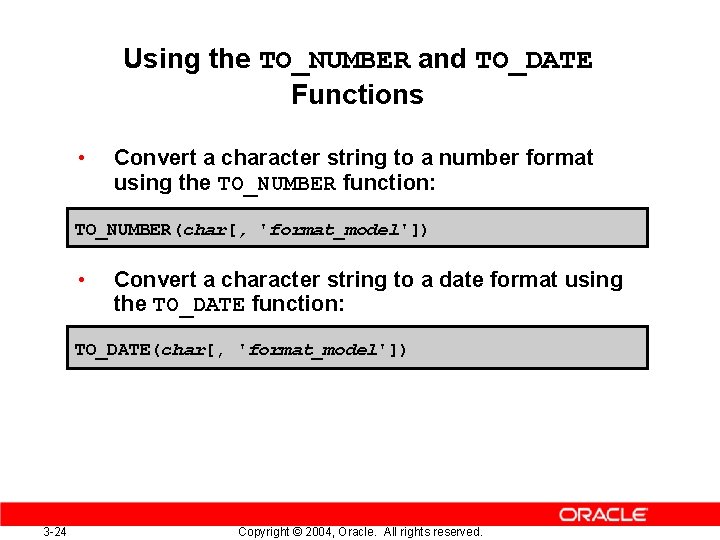 Using the TO_NUMBER and TO_DATE Functions

• Convert a character string to a number format using the TO_NUMBER function:

TO_NUMBER(char[, 'format_model'])

• Convert a character string to a date format using the TO_DATE function:

TO_DATE(char[, 'format_model'])

ORACLE

3-24

Copyright © 2004, Oracle. All rights reserved.